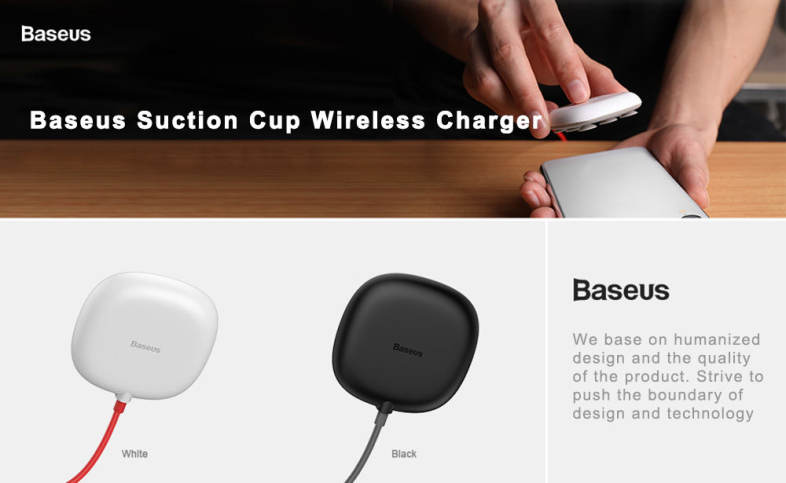 Baseus

Baseus Suction Cup Wireless Charger

Baseus

White

Baseus

Black

Baseus

We base on humanized design and the quality of the product. Strive to push the boundary of design and technology